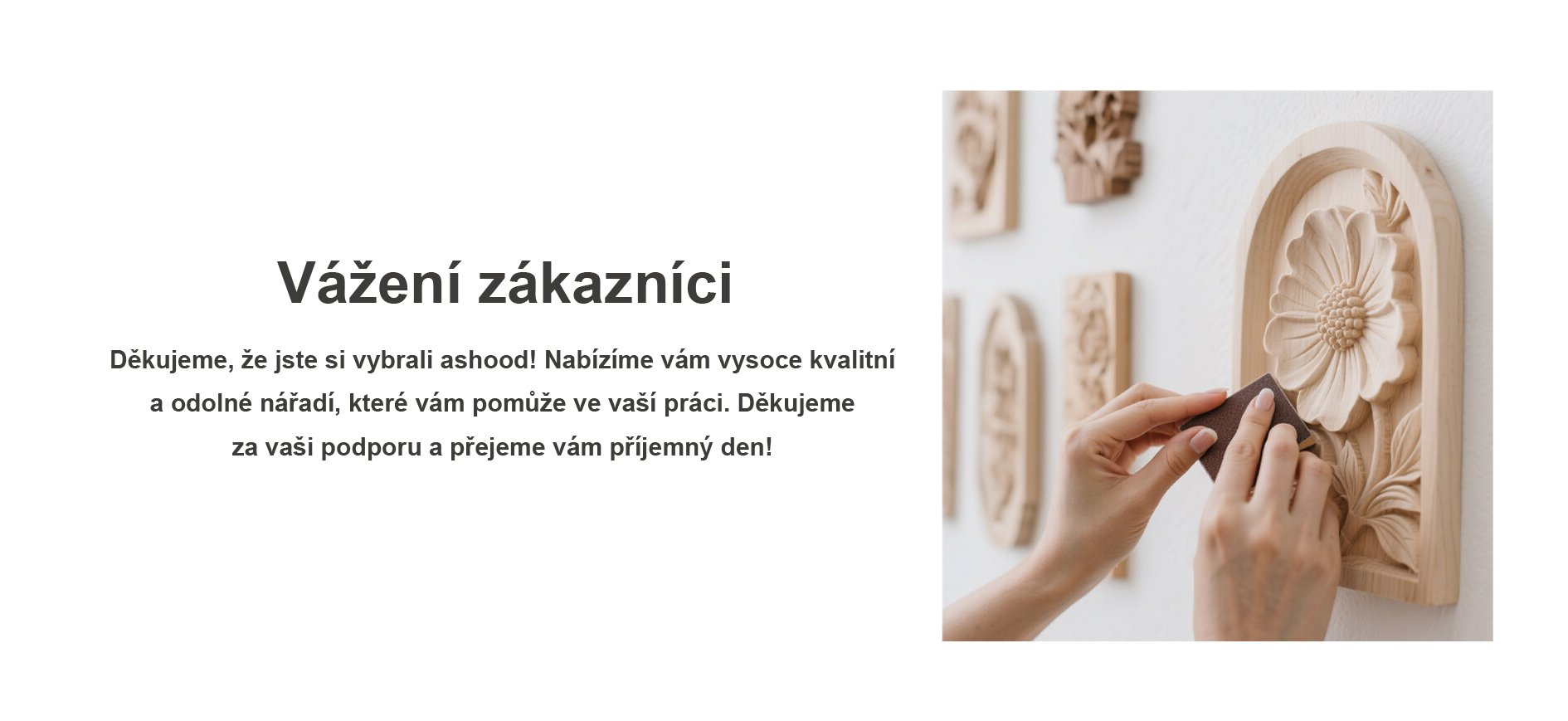 Vážení zákazníci

Děkujeme, že jste si vybrali ashood! Nabízíme vám vysoce kvalitní a odolné nářadí, které vám pomůže ve vaší práci. Děkujeme za vaši podporu a přejeme vám příjemný den!